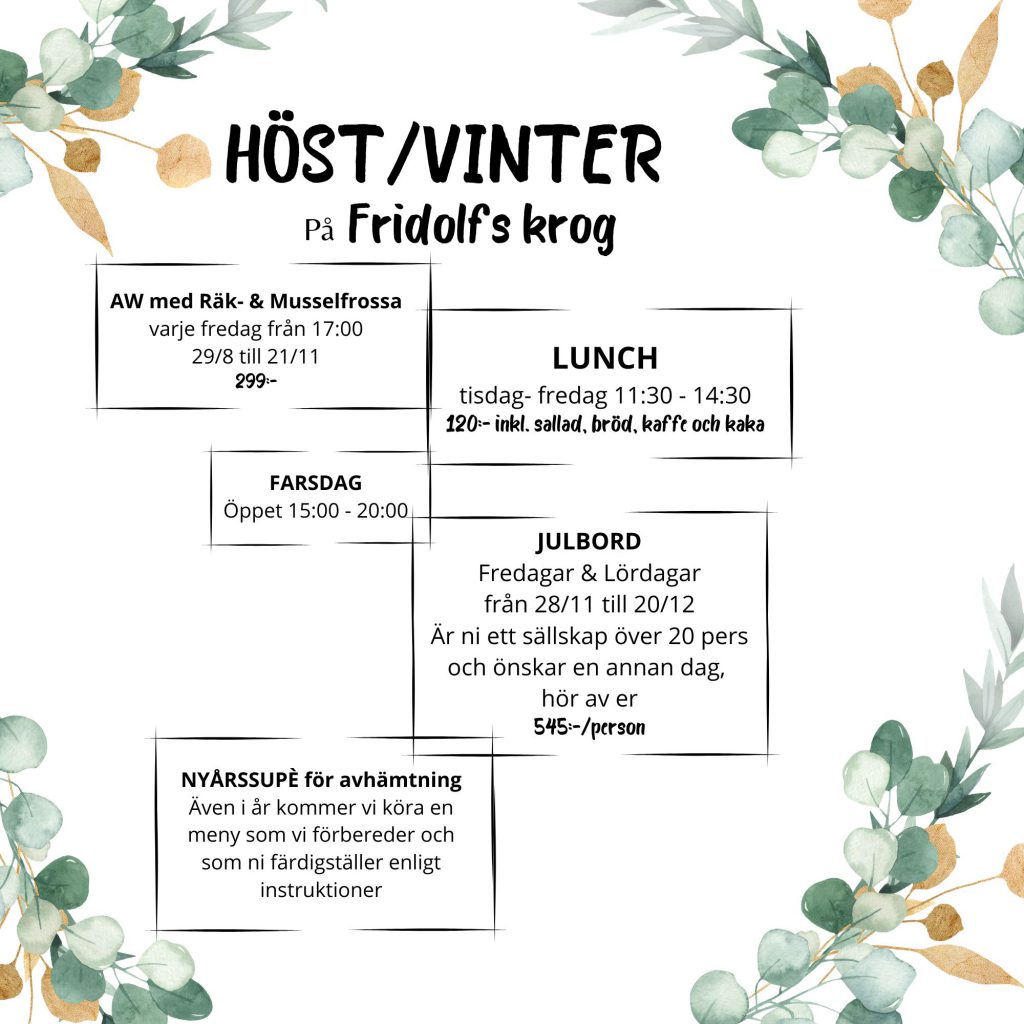 HÖST/VINTER
På Fridolfs krog

AW med Räk- & Musselfrossa
varje fredag från 17:00
29/8 till 21/11
299:-

LUNCH
tisdag- fredag 11:30 - 14:30
120:- inkl. sallad, bröd, kaffe och kaka

FARSDAG
Öppet 15:00 - 20:00

JULBORD
Fredagar & Lördagar
från 28/11 till 20/12
Är ni ett sällskap över 20 pers och önskar en annan dag, hör av er
545:-/person

NYÅRSSUPÈ för avhämtning
Även i år kommer vi köra en meny som vi förbereder och som ni färdigställer enligt instruktioner